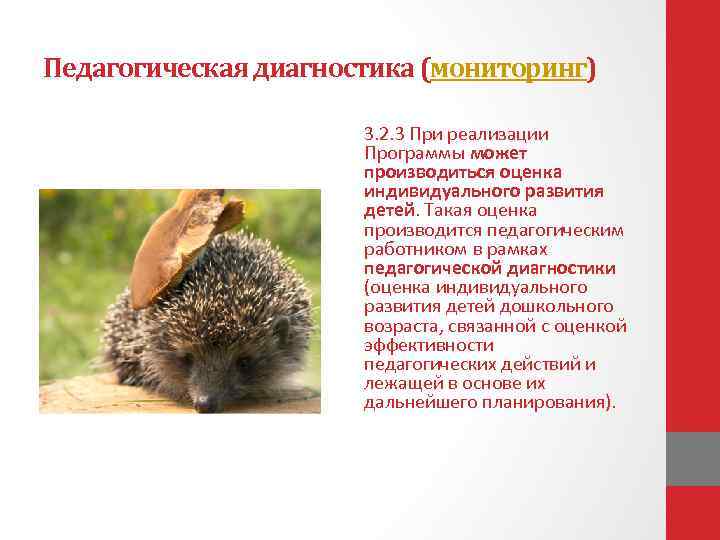 Педагогическая диагностика (мониторинг)

3.2.3 При реализации Программы может производиться оценка индивидуального развития детей. Такая оценка производится педагогическим работником в рамках педагогической диагностики (оценка индивидуального развития детей дошкольного возраста, связанной с оценкой эффективности педагогических действий и лежащей в основе их дальнейшего планирования).